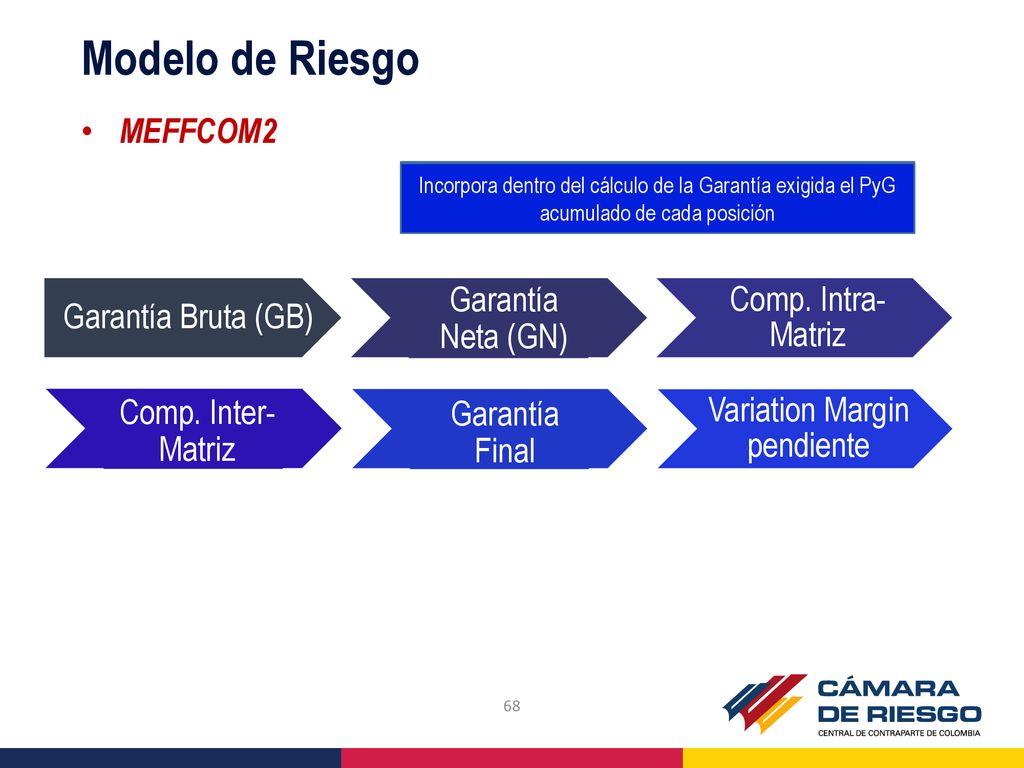 Modelo de Riesgo

• MEFFCOM2

Incorpora dentro del cálculo de la Garantía exigida el PyG acumulado de cada posición

Garantía Bruta (GB)

Garantía Neta (GN)

Comp. Intra-Matriz

Comp. Inter-Matriz

Garantía Final

Variation Margin pendiente

68

CÁMARA DE RIESGO
CENTRAL DE CONTRAPARTE DE COLOMBIA